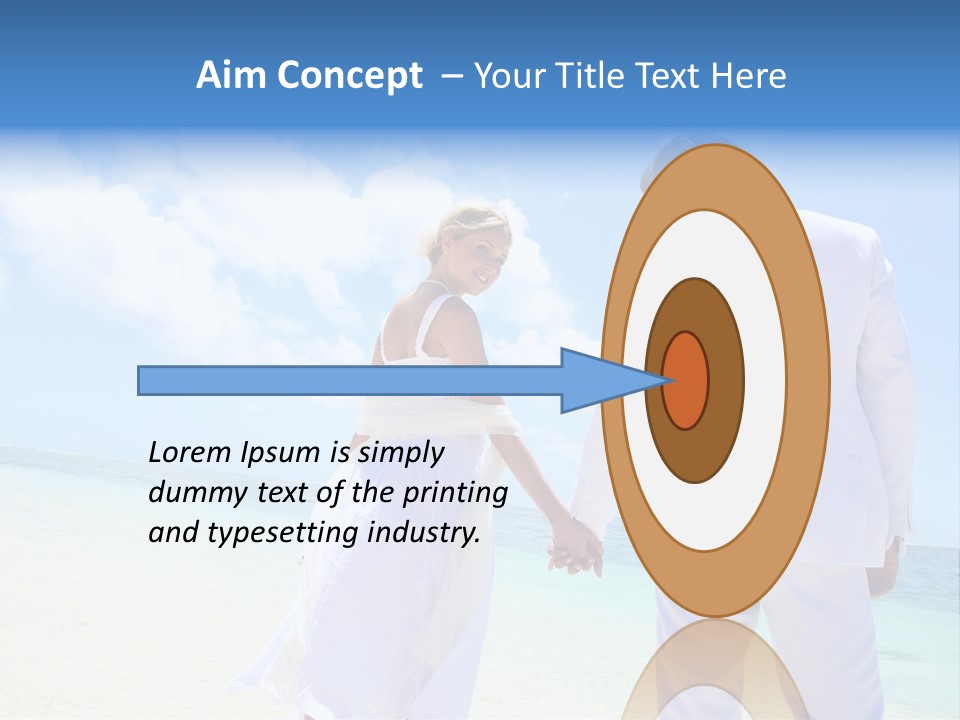 Aim Concept – Your Title Text Here

Lorem Ipsum is simply dummy text of the printing and typesetting industry.